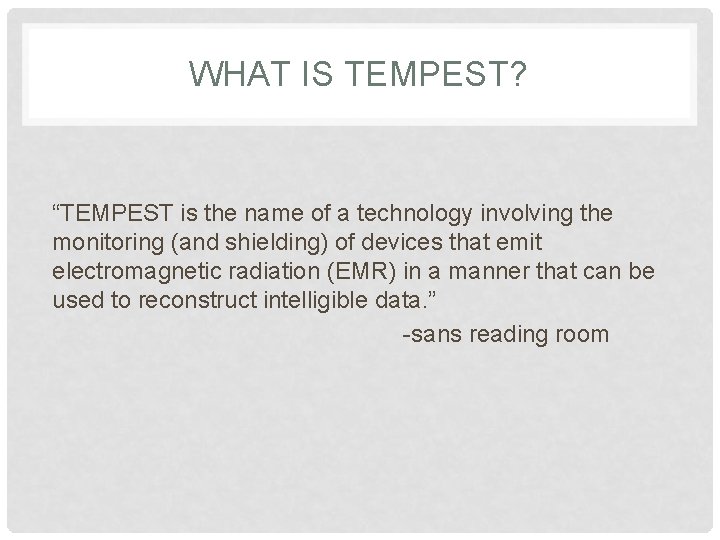 WHAT IS TEMPEST?

“TEMPEST is the name of a technology involving the monitoring (and shielding) of devices that emit electromagnetic radiation (EMR) in a manner that can be used to reconstruct intelligible data.”

-sans reading room